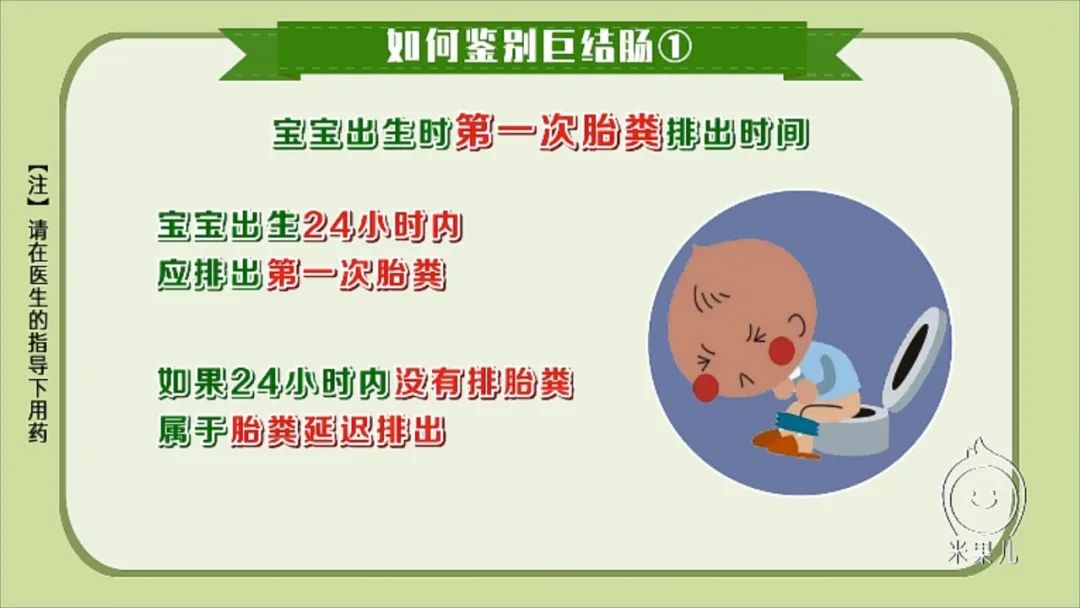 如何鉴别巨结肠①

【注】请在医生的指导下用药

宝宝出生时第一次胎粪排出时间

宝宝出生24小时内
应排出第一次胎粪

如果24小时内没有排胎粪
属于胎粪延迟排出

米果儿